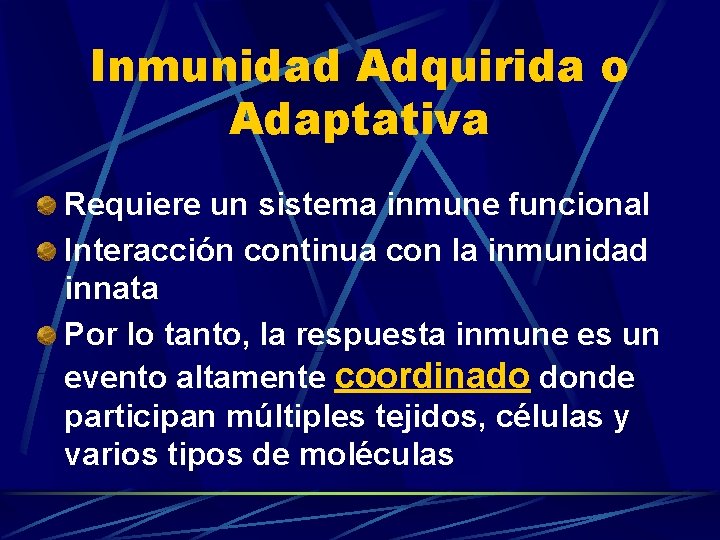 Inmunidad Adquirida o Adaptativa

Requiere un sistema inmune funcional

Interacción continua con la inmunidad innata

Por lo tanto, la respuesta inmune es un evento altamente coordinado donde participan múltiples tejidos, células y varios tipos de moléculas